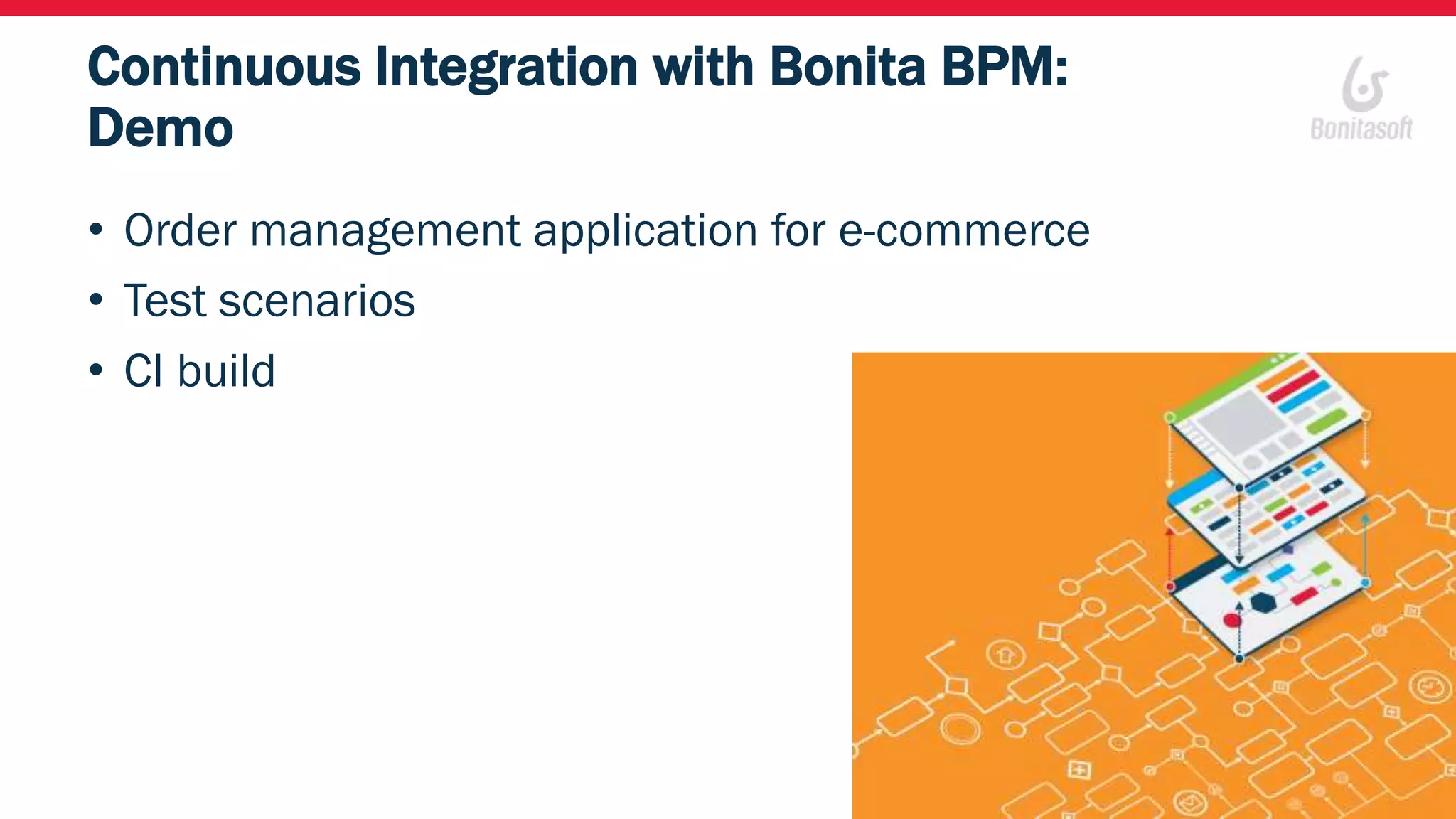 Continuous Integration with Bonita BPM: Demo

Bonitasoft

• Order management application for e-commerce
• Test scenarios
• CI build